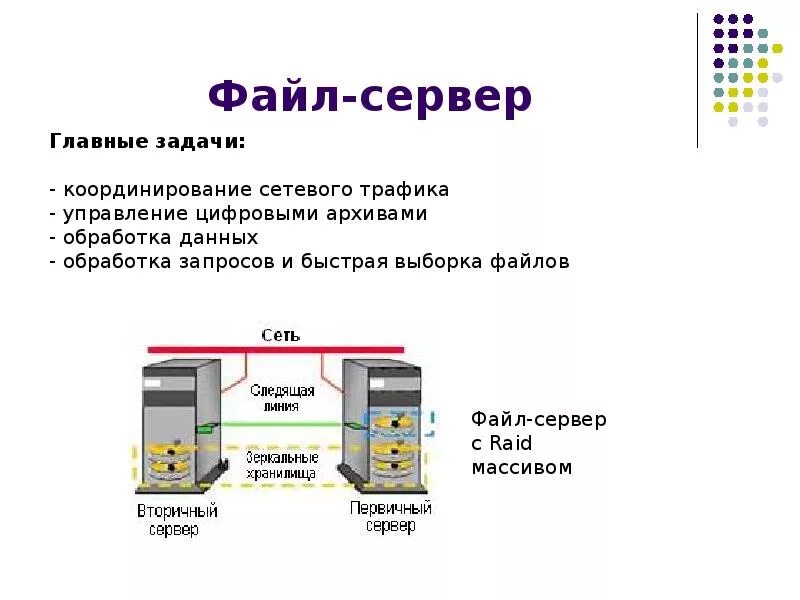 Файл-сервер

Главные задачи:

- координирование сетевого трафика
- управление цифровыми архивами
- обработка данных
- обработка запросов и быстрая выборка файлов

Сеть

Следящая линия

Зеркальные хранилища

Вторичный сервер

Первичный сервер

Файл-сервер с Raid массивом